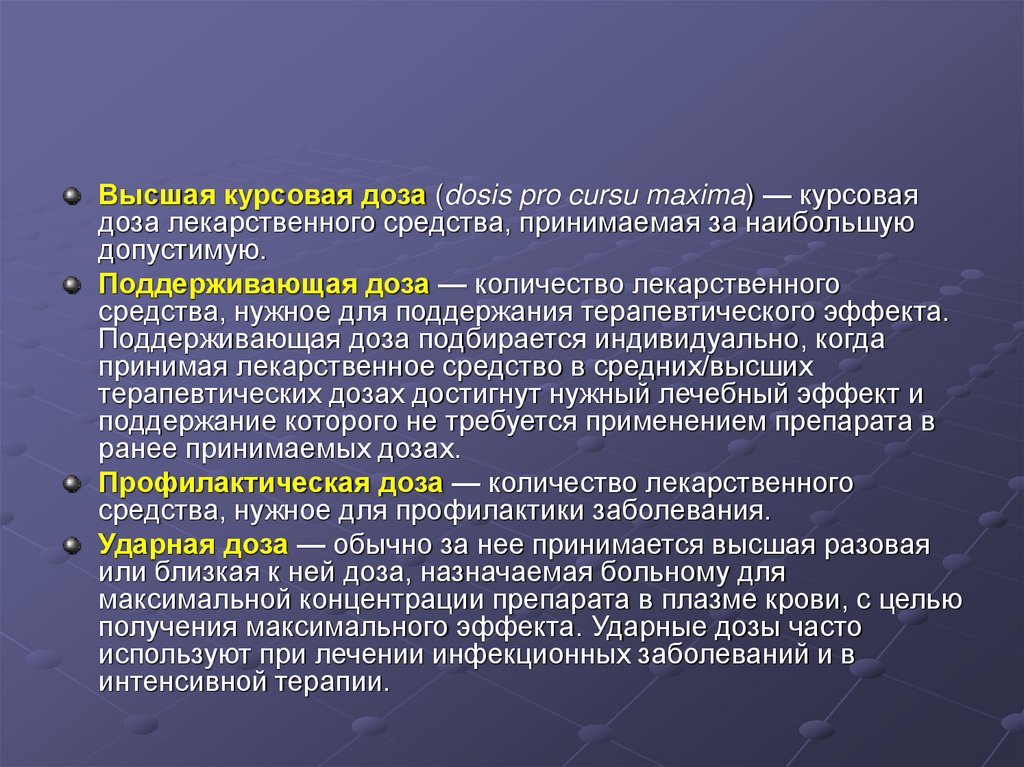 Высшая курсовая доза (dosis pro cursu maxima) — курсовая доза лекарственного средства, принимаемая за наибольшую допустимую.

Поддерживающая доза — количество лекарственного средства, нужное для поддержания терапевтического эффекта. Поддерживающая доза подбирается индивидуально, когда принимая лекарственное средство в средних/высших терапевтических дозах достигнут нужный лечебный эффект и поддержание которого не требуется применением препарата в ранее принимаемых дозах.

Профилактическая доза — количество лекарственного средства, нужное для профилактики заболевания.

Ударная доза — обычно за нее принимается высшая разовая или близкая к ней доза, назначаемая больному для максимальной концентрации препарата в плазме крови, с целью получения максимального эффекта. Ударные дозы часто используют при лечении инфекционных заболеваний и в интенсивной терапии.